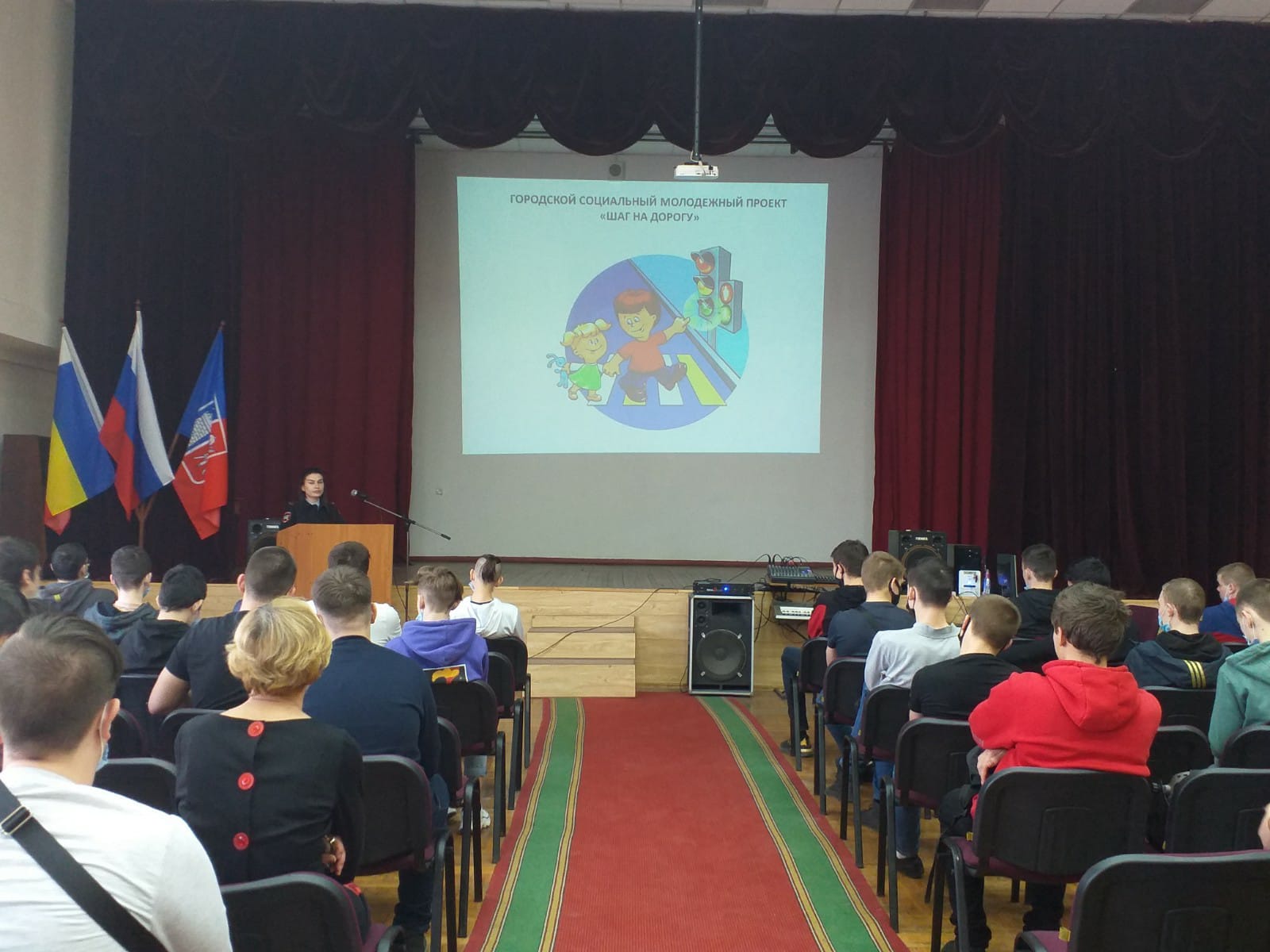 ГОРОДСКОЙ СОЦИАЛЬНЫЙ МОЛОДЕЖНЫЙ ПРОЕКТ
«ШАГ НА ДОРОГУ»